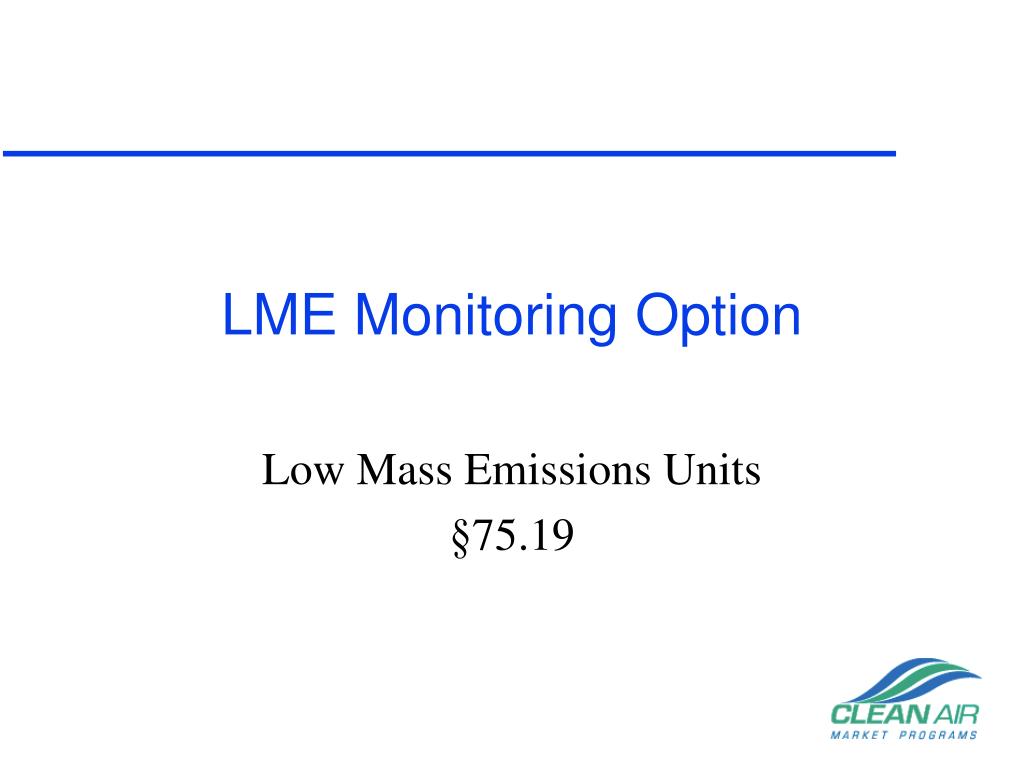 LME Monitoring Option

Low Mass Emissions Units
§75.19

CLEAN AIR
MARKET PROGRAMS